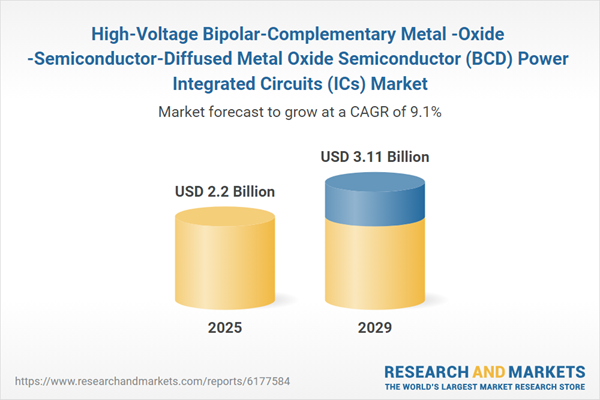 High-Voltage Bipolar-Complementary Metal -Oxide -Semiconductor-Diffused Metal Oxide Semiconductor (BCD) Power Integrated Circuits (ICs) Market

Market forecast to grow at a CAGR of 9.1%

USD 2.2 Billion

USD 3.11 Billion

2025

2029

https://www.researchandmarkets.com/reports/6177584

RESEARCH AND MARKETS
THE WORLD'S LARGEST MARKET RESEARCH STORE